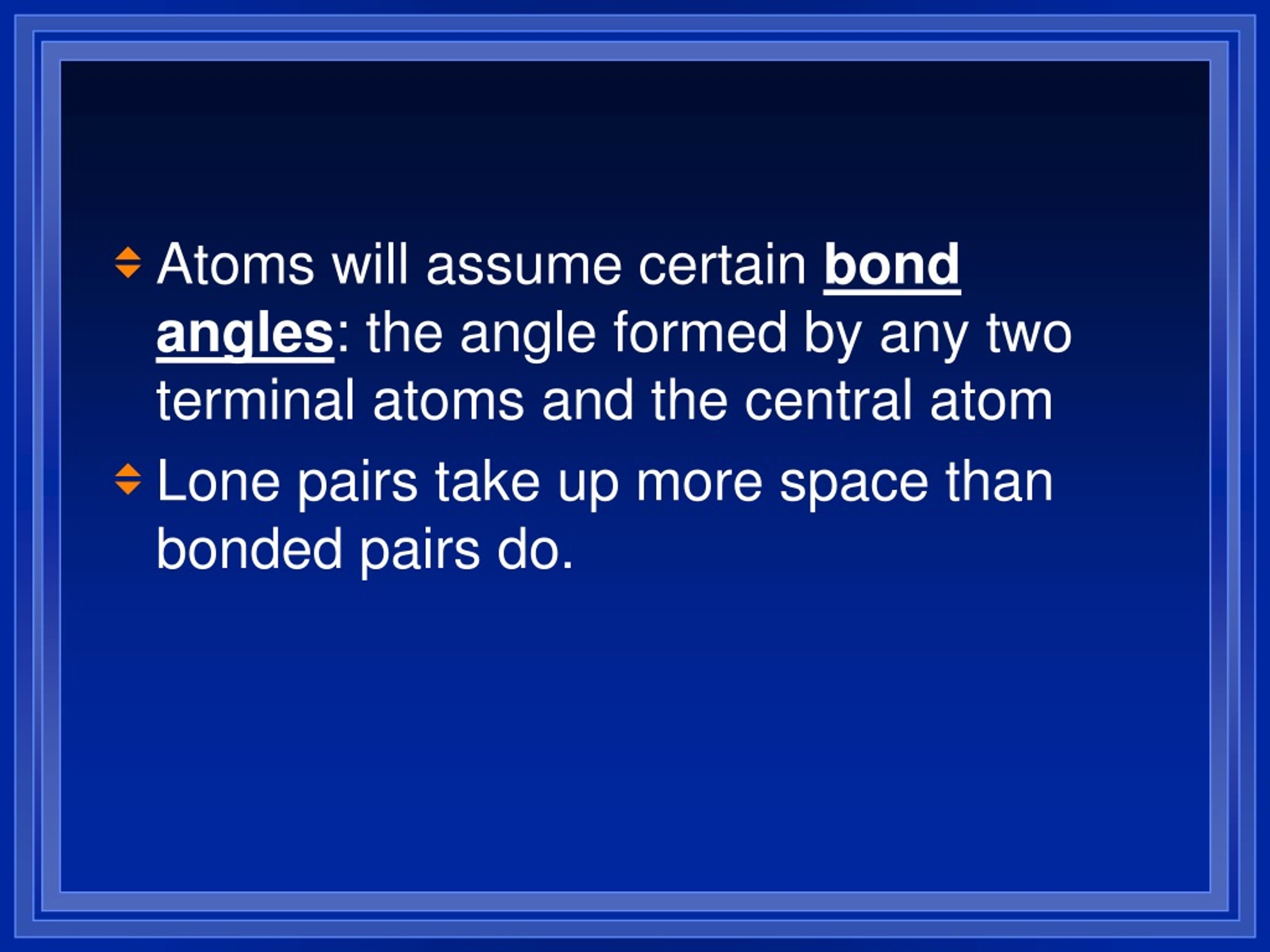 Atoms will assume certain bond angles: the angle formed by any two terminal atoms and the central atom

Lone pairs take up more space than bonded pairs do.